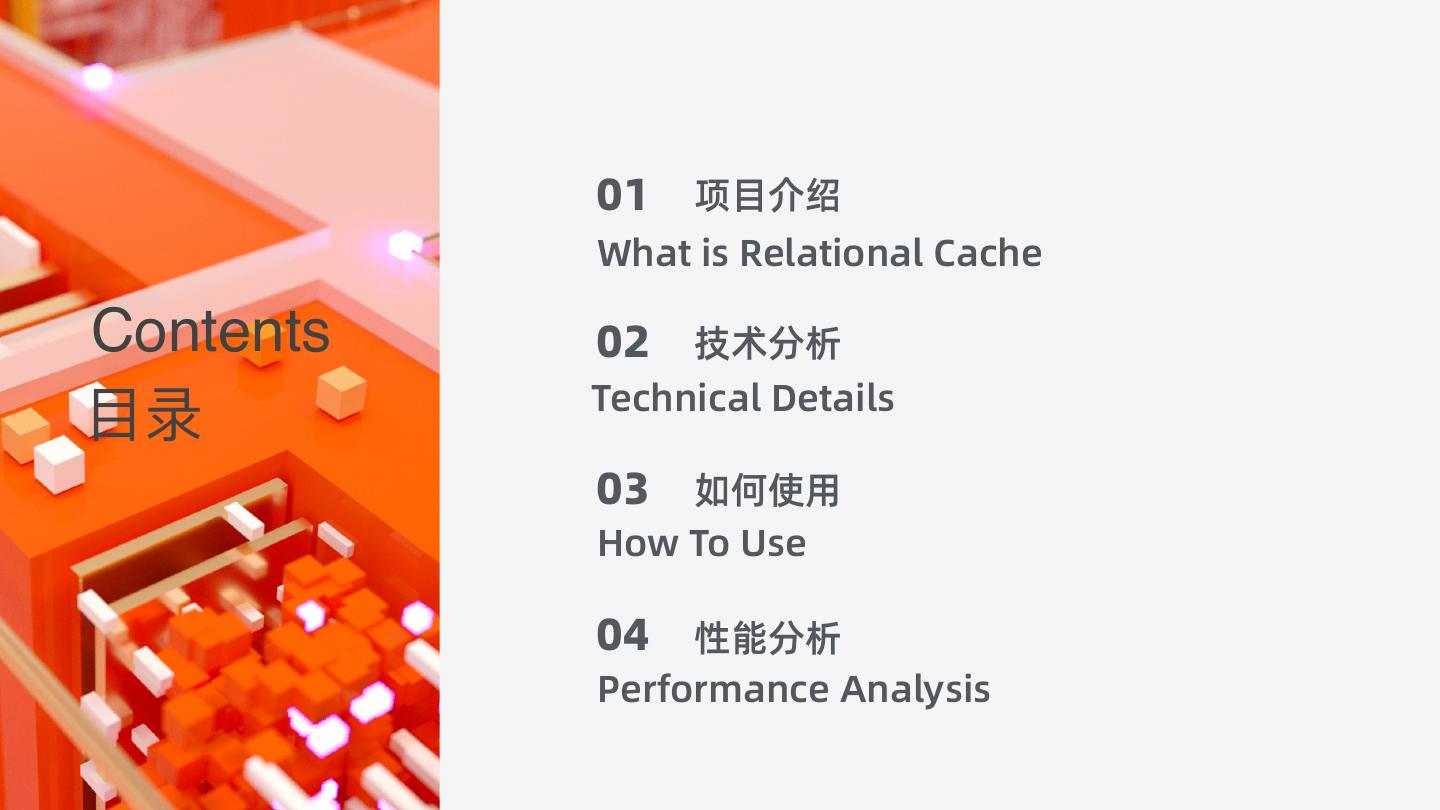 Contents
目录

01 项目介绍
What is Relational Cache

02 技术分析
Technical Details

03 如何使用
How To Use

04 性能分析
Performance Analysis